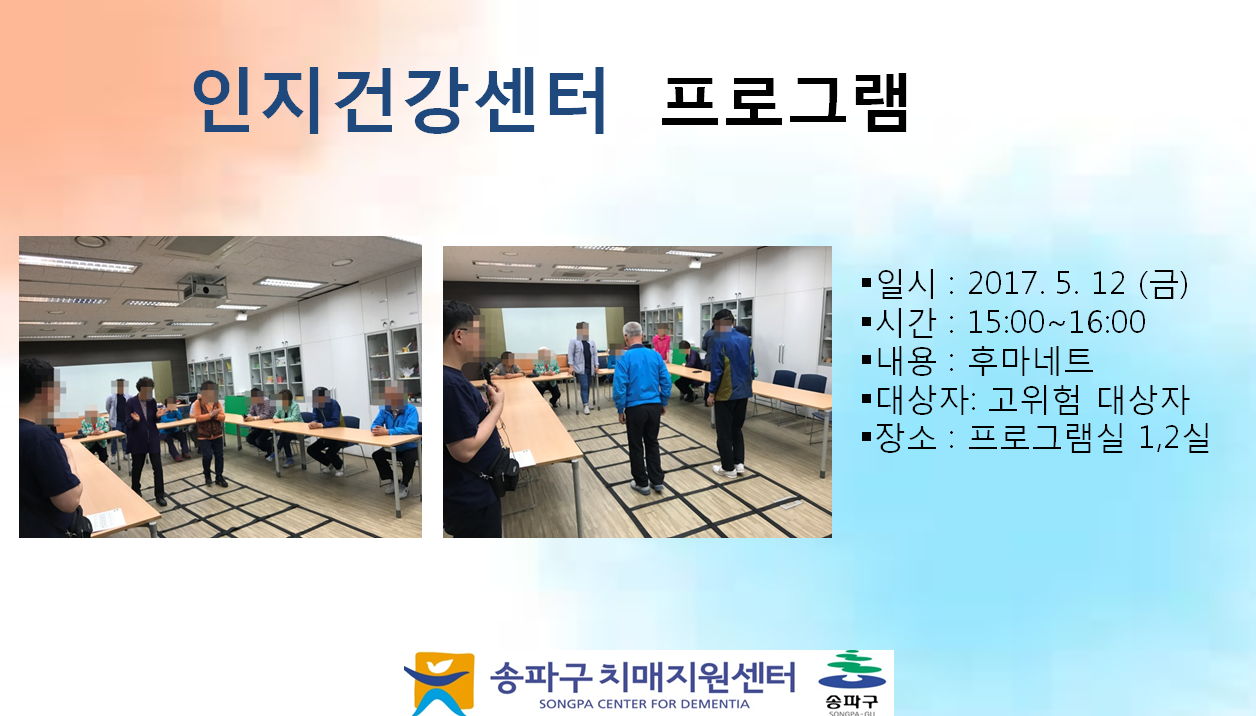 인지건강센터 프로그램

▪일시 : 2017. 5. 12 (금)
▪시간 : 15:00~16:00
▪내용 : 후마네트
▪대상자: 고위험 대상자
▪장소 : 프로그램실 1,2실

송파구 치매지원센터
SONGPA CENTER FOR DEMENTIA
송파구
SONGPA-GU